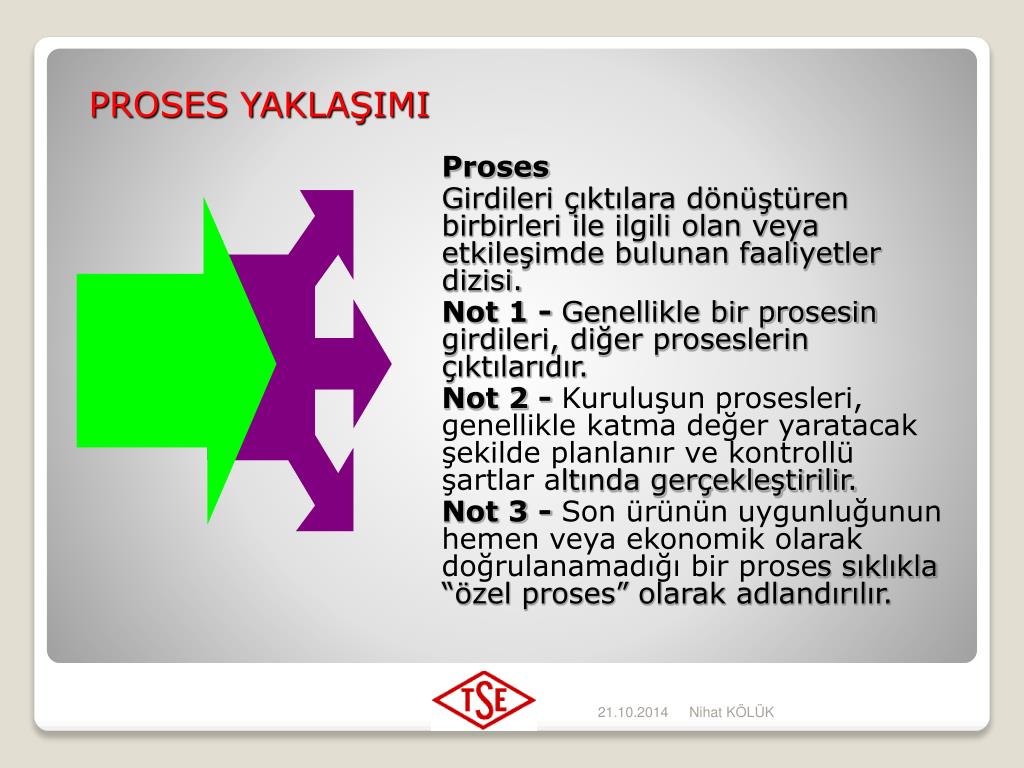 PROSES YAKLAŞIMI

Proses

Girdileri çıktılara dönüştüren birbirleri ile ilgili olan veya etkileşimde bulunan faaliyetler dizisi.

Not 1 - Genellikle bir prosesin girdileri, diğer proseslerin çıktılarıdır.

Not 2 - Kuruluşun prosesleri, genellikle katma değer yaratacak şekilde planlanır ve kontrollü şartlar altında gerçekleştirilir.

Not 3 - Son ürünün uygunluğunun hemen veya ekonomik olarak doğrulanamadığı bir proses sıklıkla “özel proses” olarak adlandırılır.

TSE

21.10.2014 Nihat KÖLÜK